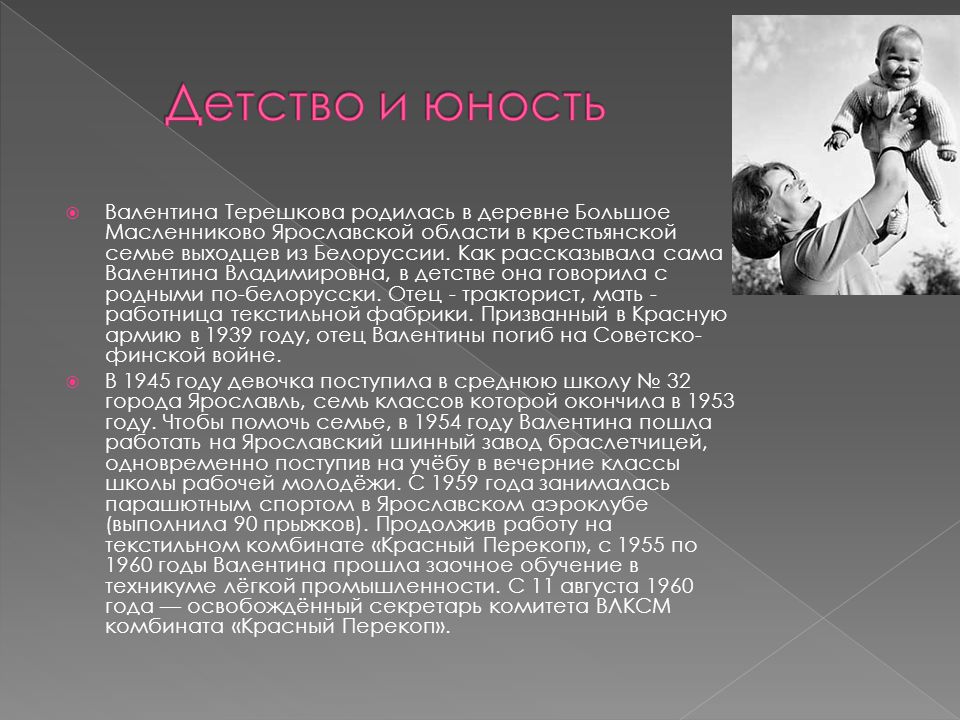 Детство и юность

Валентина Терешкова родилась в деревне Большое Масленниково Ярославской области в крестьянской семье выходцев из Белоруссии. Как рассказывала сама Валентина Владимировна, в детстве она говорила с родными по-белорусски. Отец - тракторист, мать - работница текстильной фабрики. Призванный в Красную армию в 1939 году, отец Валентины погиб на Советско-финской войне.

В 1945 году девочка поступила в среднюю школу № 32 города Ярославль, семь классов которой окончила в 1953 году. Чтобы помочь семье, в 1954 году Валентина пошла работать на Ярославский шинный завод браслетчицей, одновременно поступив на учёбу в вечерние классы школы рабочей молодёжи. С 1959 года занималась парашютным спортом в Ярославском аэроклубе (выполнила 90 прыжков). Продолжив работу на текстильном комбинате «Красный Перекоп», с 1955 по 1960 годы Валентина прошла заочное обучение в техникуме лёгкой промышленности. С 11 августа 1960 года — освобождённый секретарь комитета ВЛКСМ комбината «Красный Перекоп».